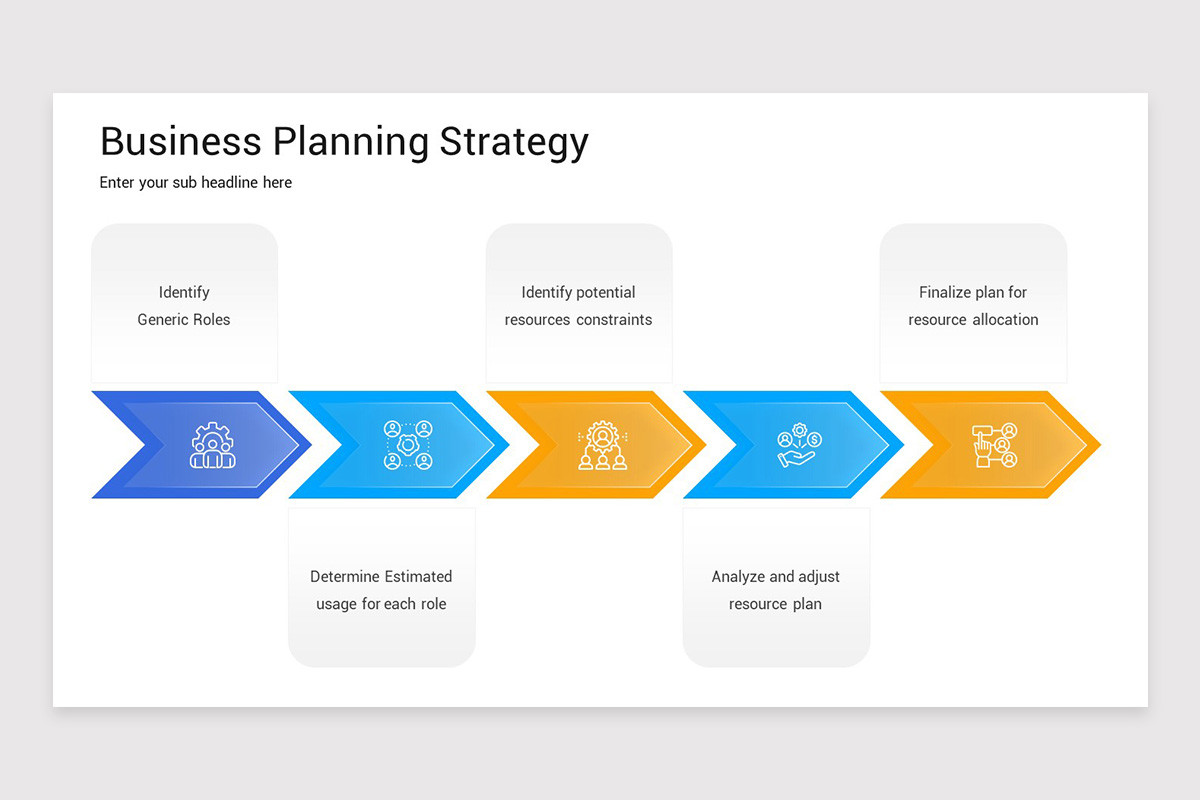 Business Planning Strategy

Enter your sub headline here

Identify Generic Roles

Determine Estimated usage for each role

Identify potential resources constraints

Analyze and adjust resource plan

Finalize plan for resource allocation